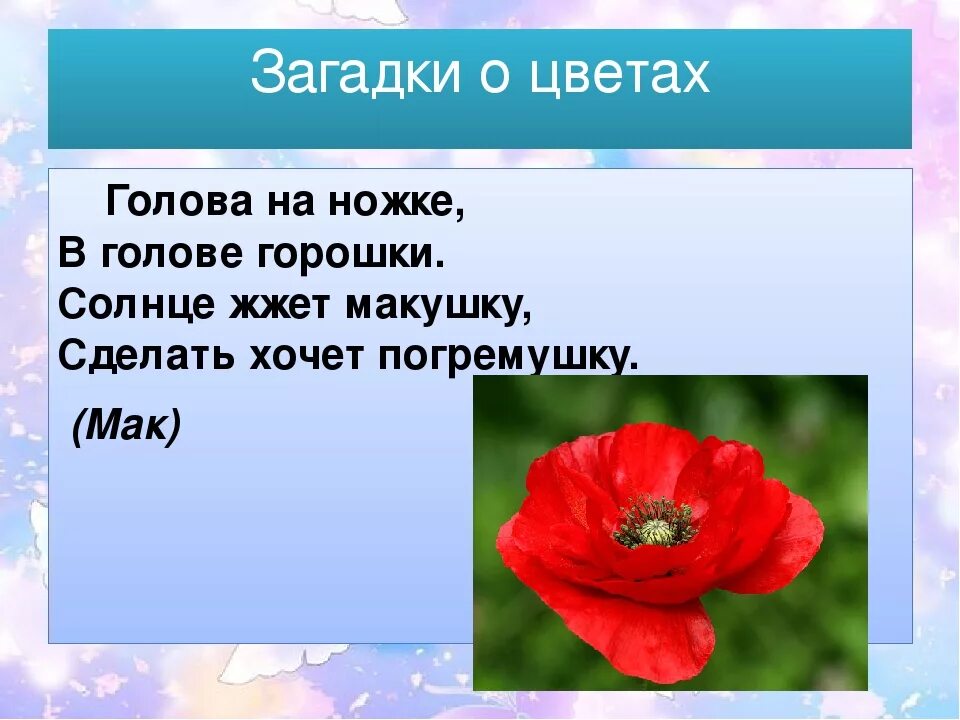 Загадки о цветах

Голова на ножке,
В голове горошки.
Солнце жжет макушку,
Сделать хочет погремушку.

(Мак)